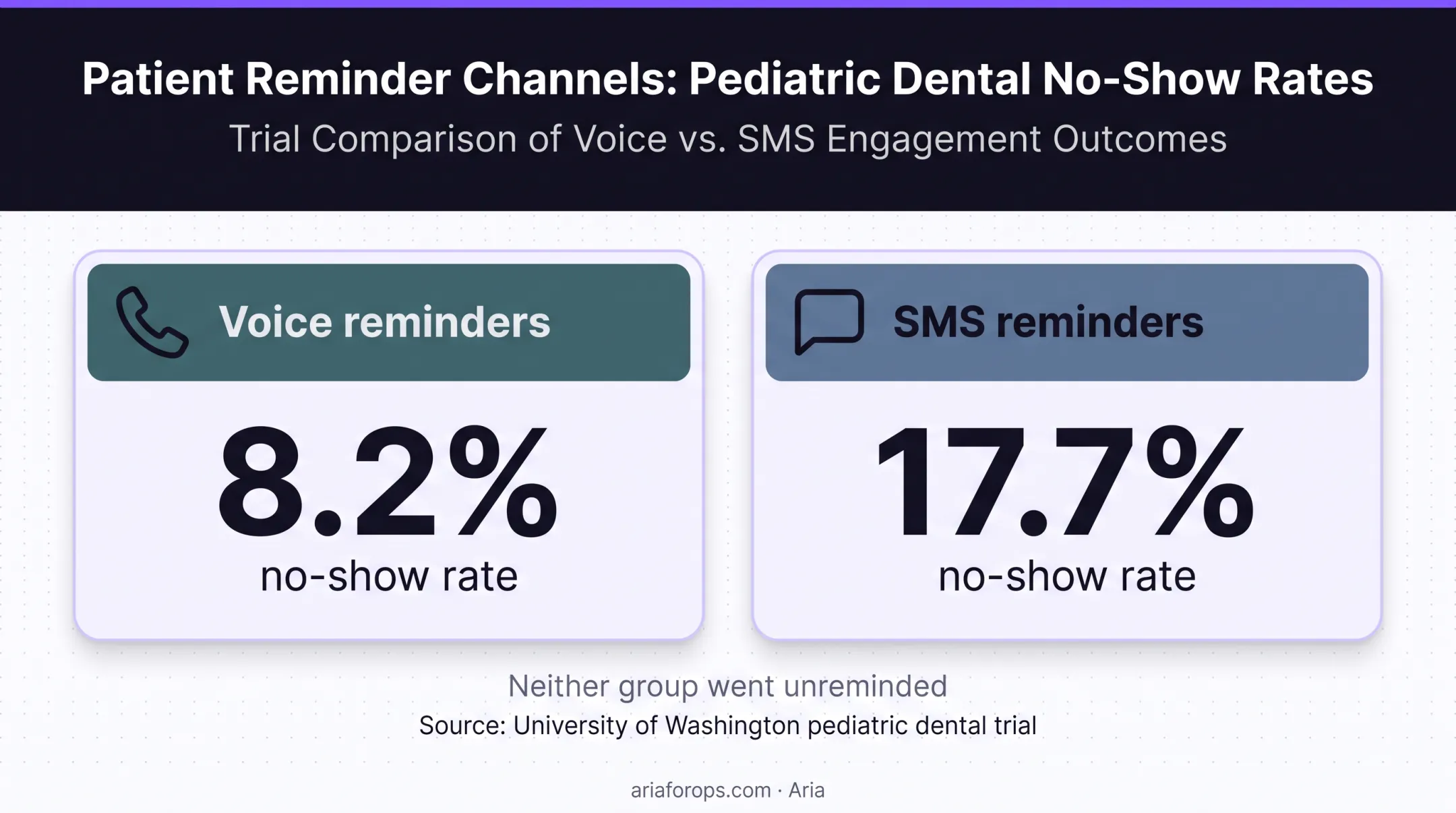 Patient Reminder Channels: Pediatric Dental No-Show Rates

Trial Comparison of Voice vs. SMS Engagement Outcomes

Voice reminders

8.2%

no-show rate

SMS reminders

17.7%

no-show rate

Neither group went unreminded

Source: University of Washington pediatric dental trial

ariaforops.com · Aria